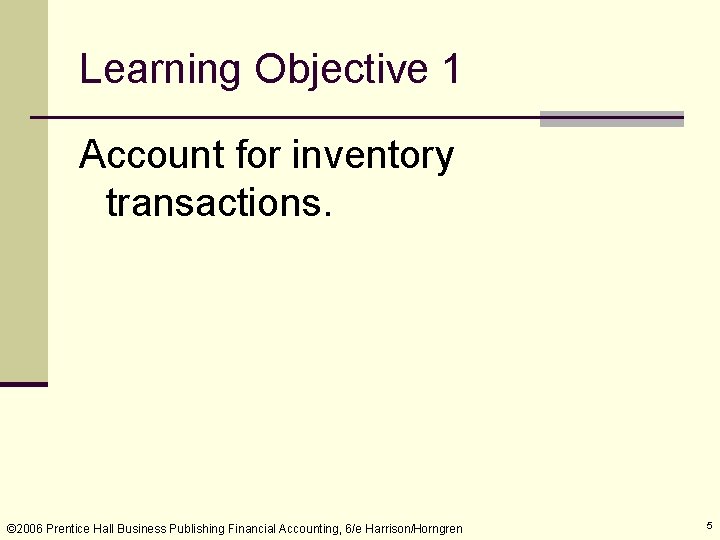 Learning Objective 1

Account for inventory transactions.

©2006 Prentice Hall Business Publishing Financial Accounting, 6/e Harrison/Horngren

5